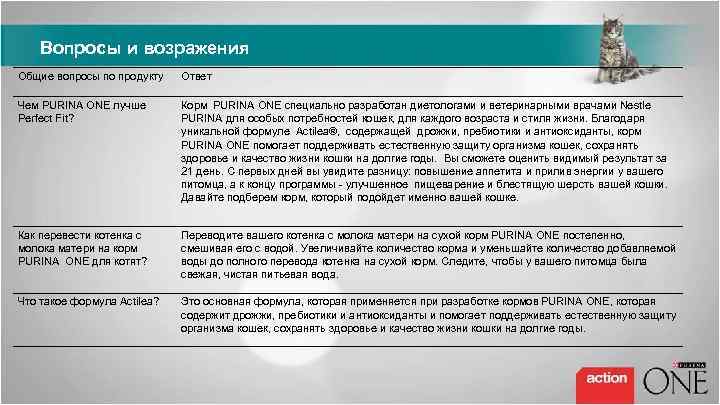 Вопросы и возражения

| Общие вопросы по продукту | Ответ |
|---|---|
| Чем PURINA ONE лучше Perfect Fit? | Корм PURINA ONE специально разработан диетологами и ветеринарными врачами Nestle PURINA для особых потребностей кошек, для каждого возраста и стиля жизни. Благодаря уникальной формуле Actilea®, содержащей дрожжи, пребиотики и антиоксиданты, корм PURINA ONE помогает поддерживать естественную защиту организма кошек, сохранять здоровье и качество жизни кошки на долгие годы. Вы сможете оценить видимый результат за 21 день. С первых дней вы увидите разницу: повышение аппетита и прилив энергии у вашего питомца, а к концу программы - улучшенное пищеварение и блестящую шерсть вашей кошки. Давайте подберем корм, который подойдет именно вашей кошке. |
| Как перевести котенка с молока матери на корм PURINA ONE для котят? | Переводите вашего котенка с молока матери на сухой корм PURINA ONE постепенно, смешивая его с водой. Увеличивайте количество корма и уменьшайте количество добавляемой воды до полного перевода котенка на сухой корм. Следите, чтобы у вашего питомца была свежая, чистая питьевая вода. |
| Что такое формула Actilea? | Это основная формула, которая применяется при разработке кормов PURINA ONE, которая содержит дрожжи, пребиотики и антиоксиданты и помогает поддерживать естественную защиту организма кошек, сохранять здоровье и качество жизни кошки на долгие годы. |

action
PURINA ONE